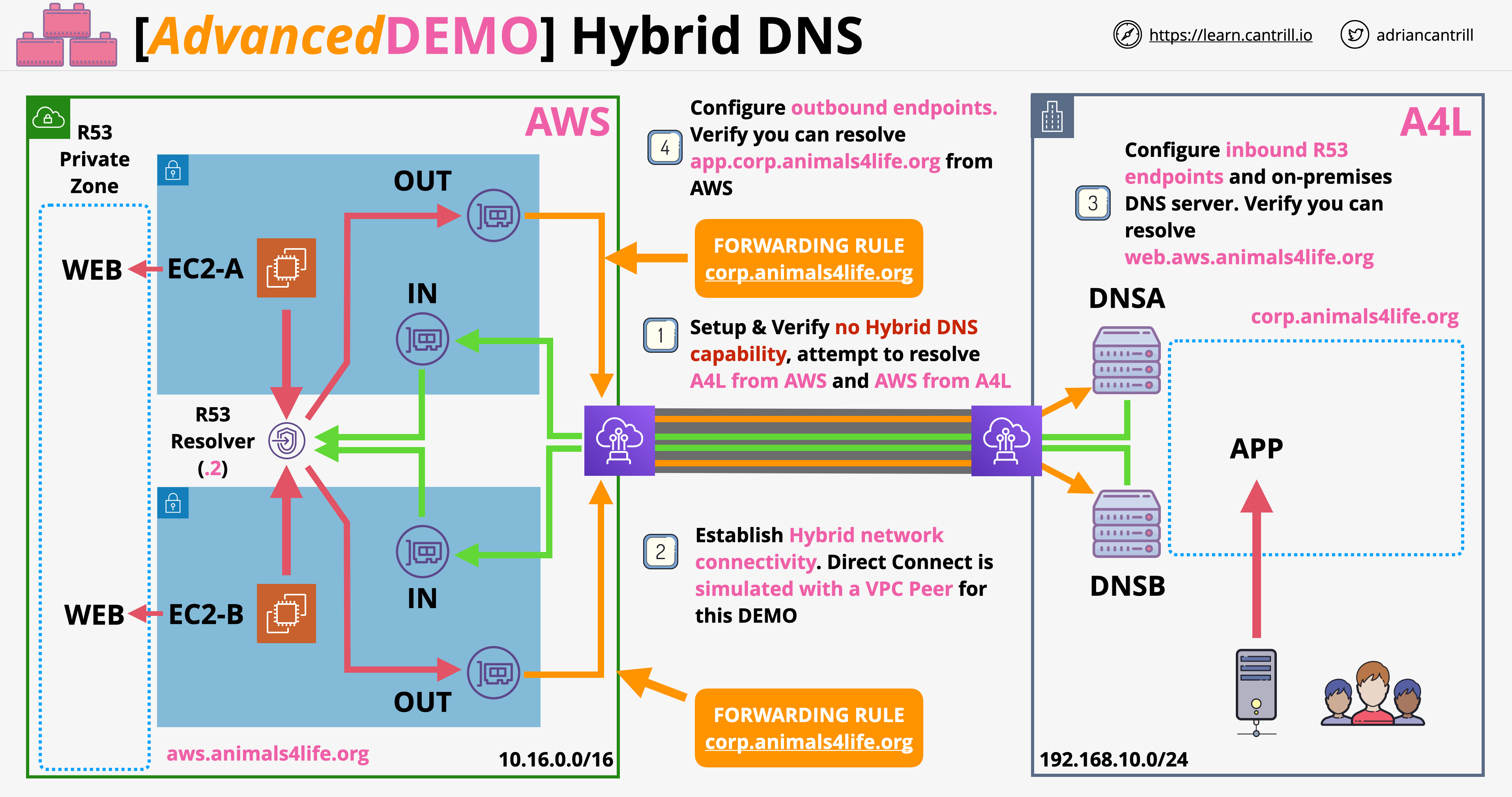 [AdvancedDEMO] Hybrid DNS

https://learn.cantrill.io adriancantrill

AWS

R53 Private Zone

WEB EC2-A

OUT

IN

R53 Resolver (.2)

IN

WEB EC2-B

OUT

aws.animals4life.org

10.16.0.0/16

4 Configure outbound endpoints. Verify you can resolve app.corp.animals4life.org from AWS

FORWARDING RULE
corp.animals4life.org

1 Setup & Verify no Hybrid DNS capability, attempt to resolve A4L from AWS and AWS from A4L

2 Establish Hybrid network connectivity. Direct Connect is simulated with a VPC Peer for this DEMO

FORWARDING RULE
corp.animals4life.org

A4L

3 Configure inbound R53 endpoints and on-premises DNS server. Verify you can resolve web.aws.animals4life.org

DNSA

corp.animals4life.org

APP

DNSB

192.168.10.0/24